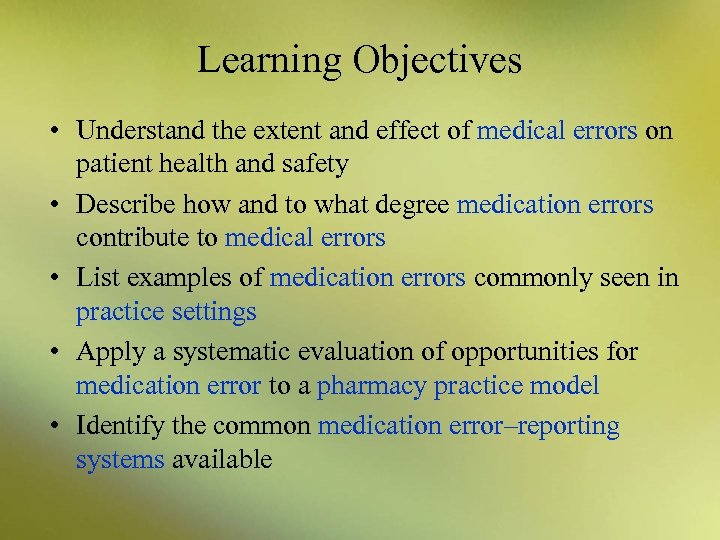 Learning Objectives

• Understand the extent and effect of medical errors on patient health and safety
• Describe how and to what degree medication errors contribute to medical errors
• List examples of medication errors commonly seen in practice settings
• Apply a systematic evaluation of opportunities for medication error to a pharmacy practice model
• Identify the common medication error–reporting systems available